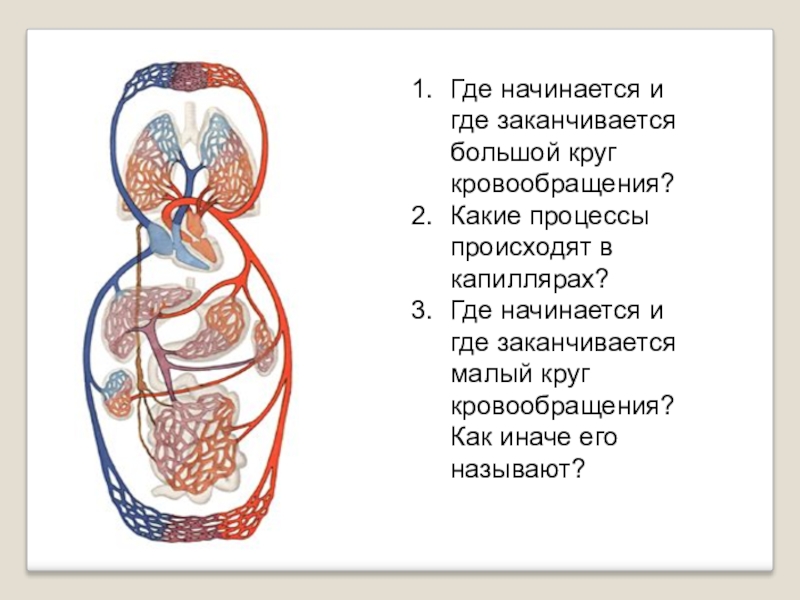 1. Где начинается и где заканчивается большой круг кровообращения?
2. Какие процессы происходят в капиллярах?
3. Где начинается и где заканчивается малый круг кровообращения? Как иначе его называют?